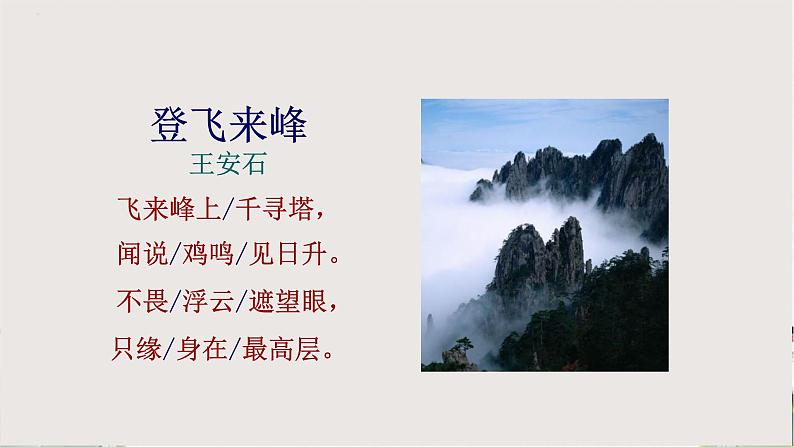 登飞来峰
王安石

飞来峰上/千寻塔，
闻说/鸡鸣/见日升。
不畏/浮云/遮望眼，
只缘/身在/最高层。